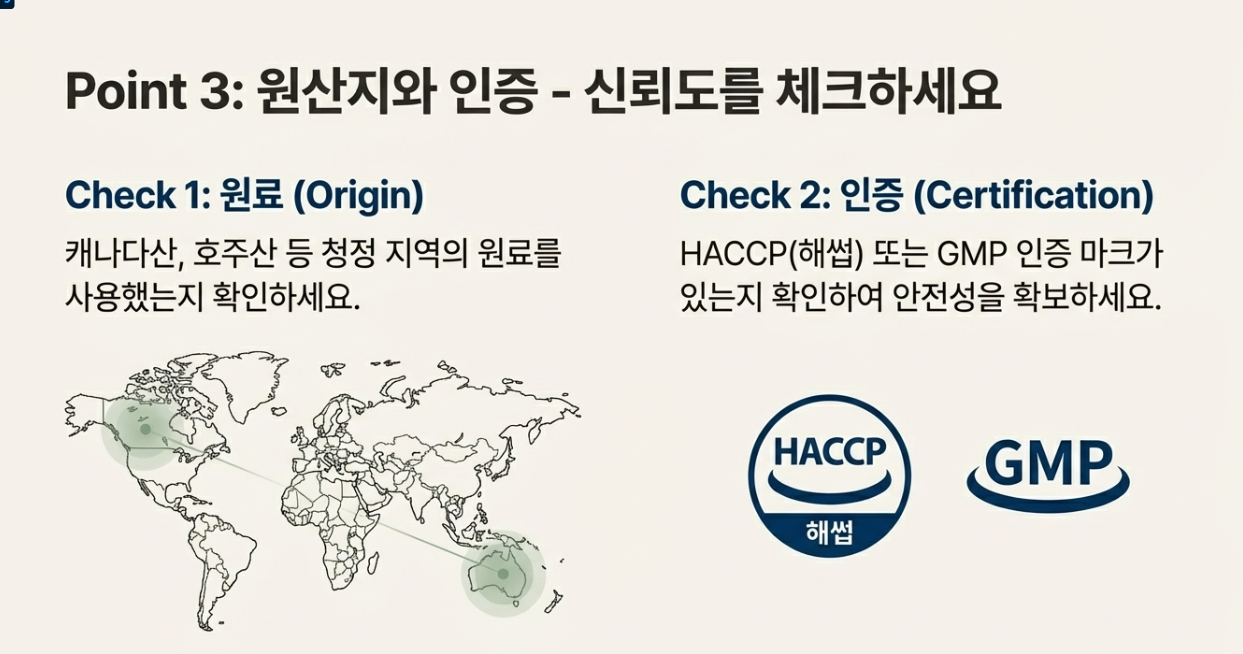 Point 3: 원산지와 인증 - 신뢰도를 체크하세요

Check 1: 원료 (Origin)

캐나다산, 호주산 등 청정 지역의 원료를 사용했는지 확인하세요.

Check 2: 인증 (Certification)

HACCP(해썹) 또는 GMP 인증 마크가 있는지 확인하여 안전성을 확보하세요.

HACCP
해썹

GMP